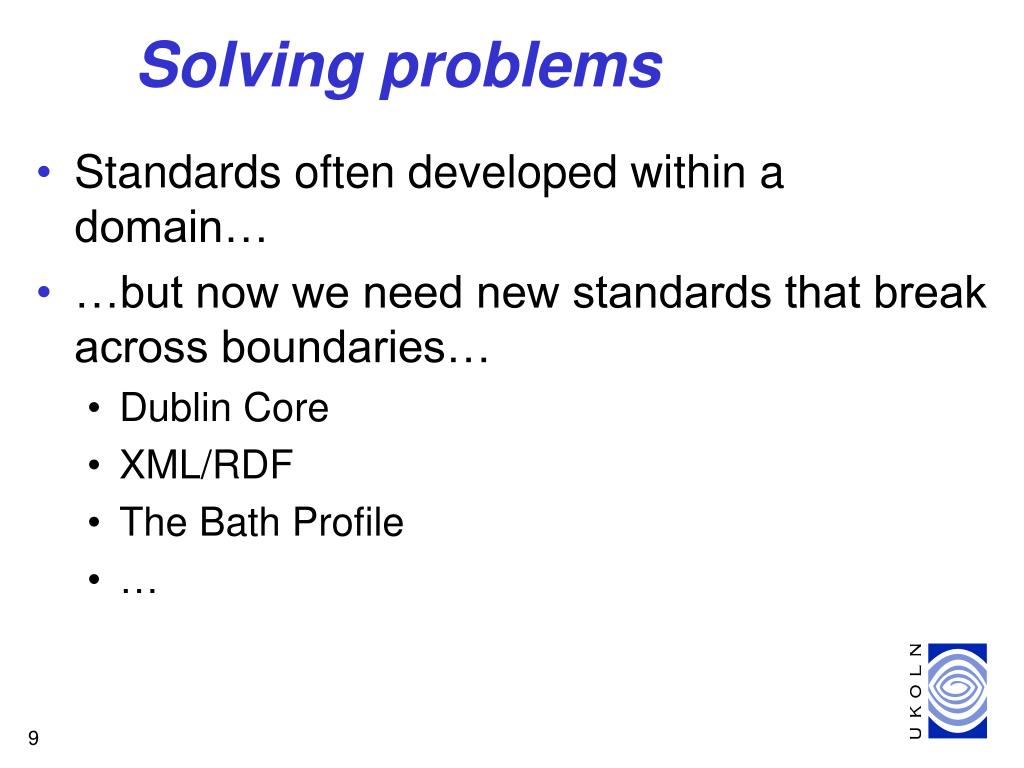 Solving problems

• Standards often developed within a domain…
• …but now we need new standards that break across boundaries…
  • Dublin Core
  • XML/RDF
  • The Bath Profile
  • …

UKOLN

9